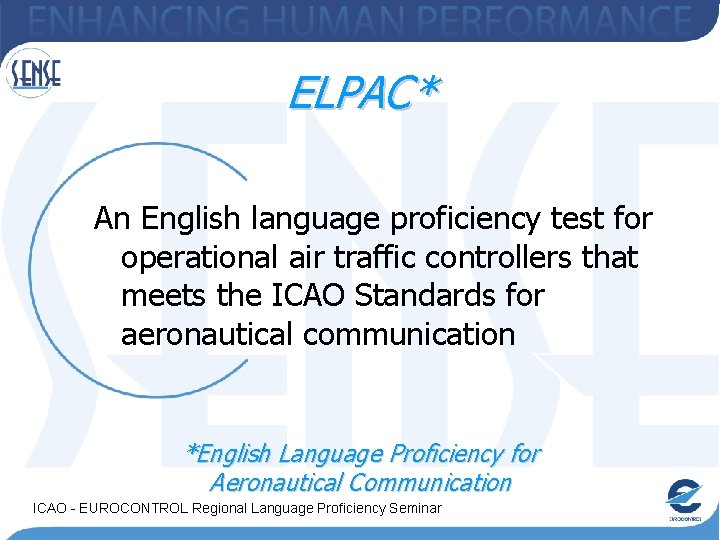 ENHANCING HUMAN PERFORMANCE

SENSE

ELPAC*

An English language proficiency test for operational air traffic controllers that meets the ICAO Standards for aeronautical communication

*English Language Proficiency for Aeronautical Communication

ICAO - EUROCONTROL Regional Language Proficiency Seminar

EUROCONTROL